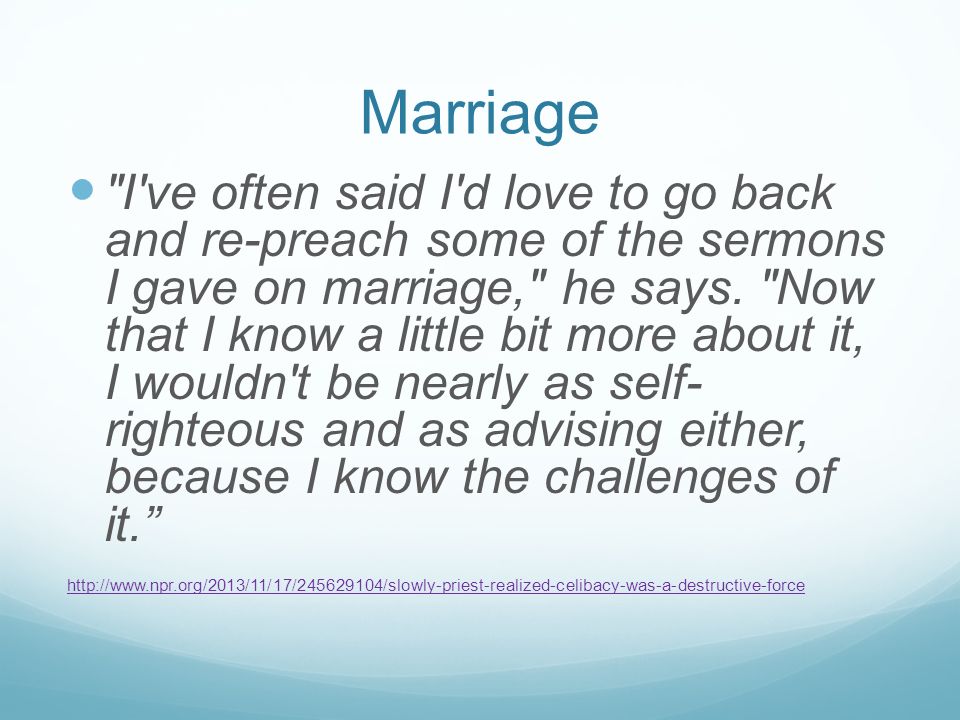 Marriage

"I've often said I'd love to go back and re-preach some of the sermons I gave on marriage," he says. "Now that I know a little bit more about it, I wouldn't be nearly as self-righteous and as advising either, because I know the challenges of it.”

http://www.npr.org/2013/11/17/245629104/slowly-priest-realized-celibacy-was-a-destructive-force